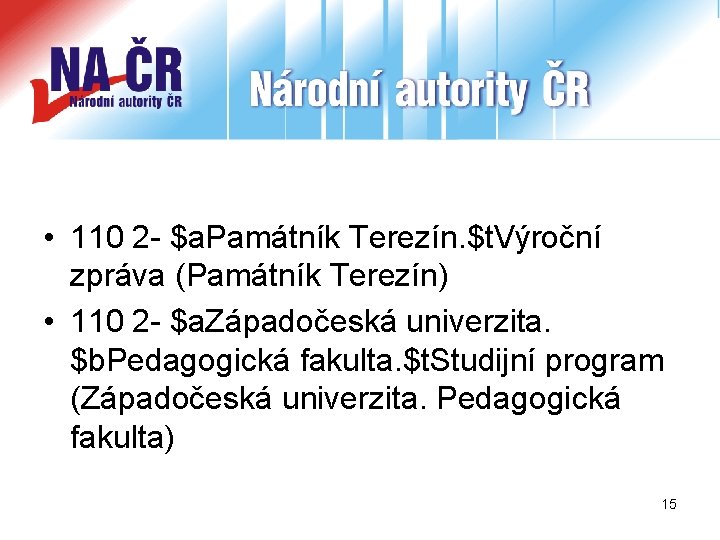 NA ČR
Národní autority ČR

Národní autority ČR

• 110 2- \$aPamátník Terezín.\$tVýroční zpráva (Památník Terezín)
• 110 2- \$aZápadočeská univerzita. \$bPedagogická fakulta.\$tStudijní program (Západočeská univerzita. Pedagogická fakulta)

15